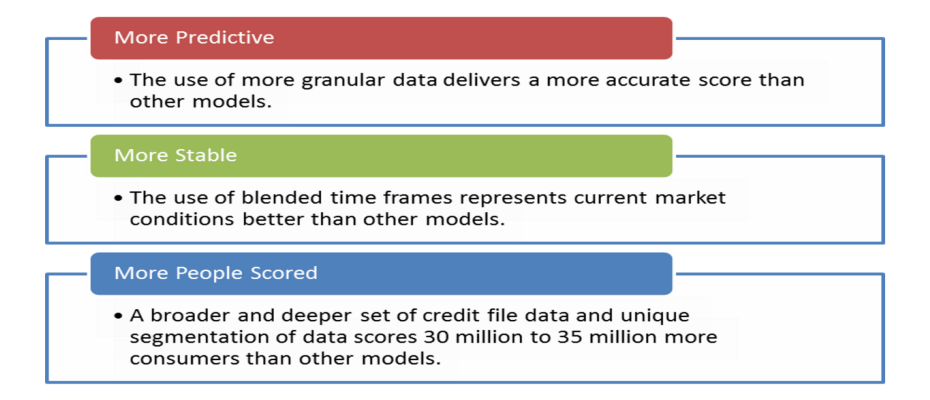 More Predictive

• The use of more granular data delivers a more accurate score than other models.

More Stable

• The use of blended time frames represents current market conditions better than other models.

More People Scored

• A broader and deeper set of credit file data and unique segmentation of data scores 30 million to 35 million more consumers than other models.